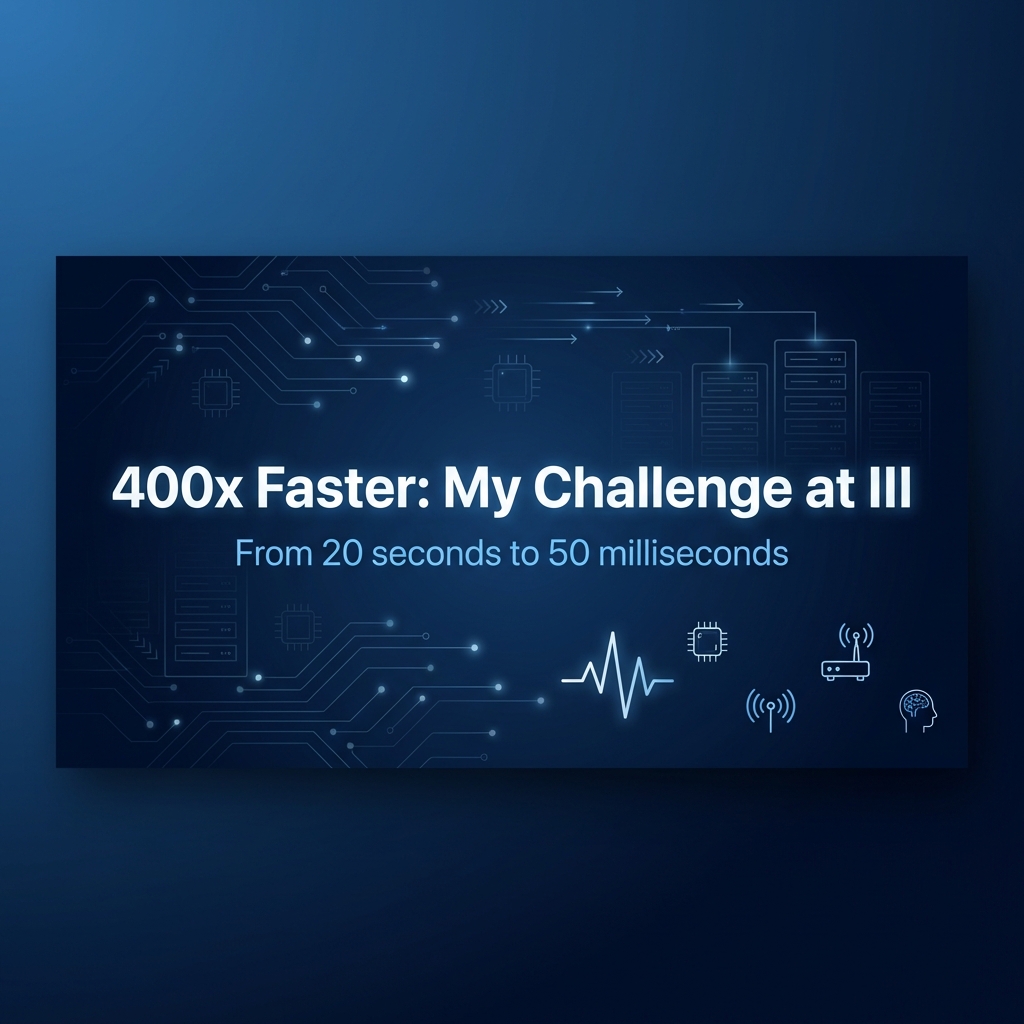 400x Faster: My Challenge at III

From 20 seconds to 50 milliseconds